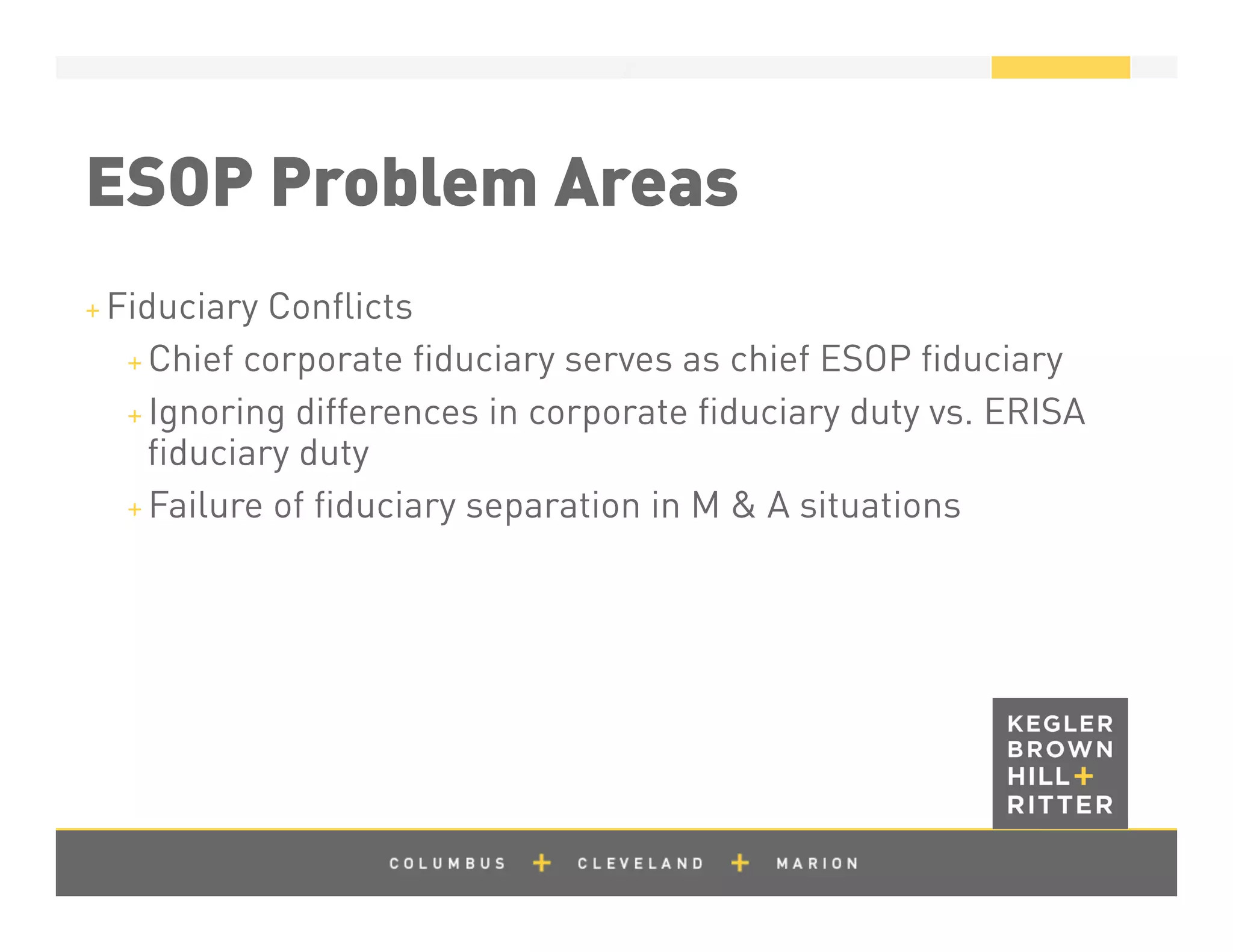 ESOP Problem Areas

+ Fiduciary Conflicts

+ Chief corporate fiduciary serves as chief ESOP fiduciary

+ Ignoring differences in corporate fiduciary duty vs. ERISA fiduciary duty

+ Failure of fiduciary separation in M & A situations

KEGLER BROWN HILL+ RITTER

COLUMBUS + CLEVELAND + MARION